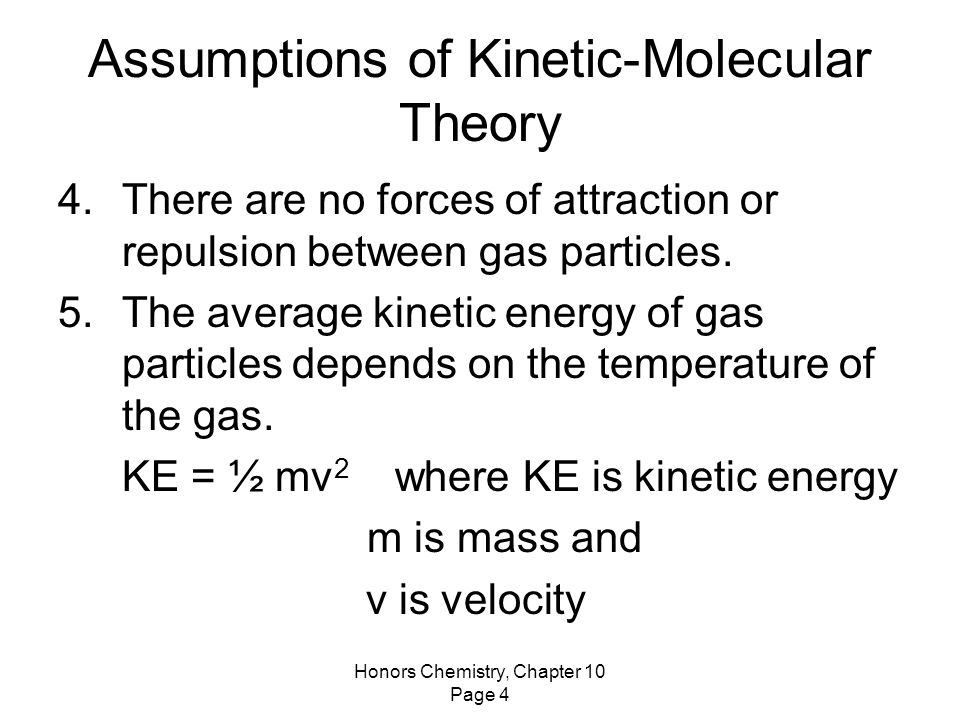 Assumptions of Kinetic-Molecular Theory

4. There are no forces of attraction or repulsion between gas particles.

5. The average kinetic energy of gas particles depends on the temperature of the gas.

$KE = \frac{1}{2} mv^2$ where KE is kinetic energy

m is mass and

v is velocity

Honors Chemistry, Chapter 10
Page 4